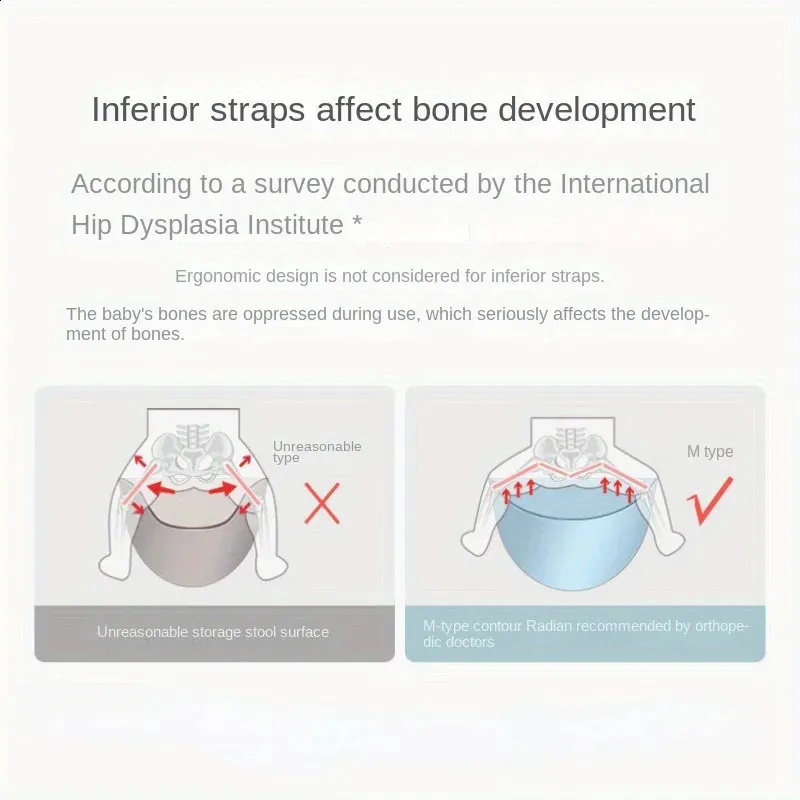 Inferior straps affect bone development

According to a survey conducted by the International Hip Dysplasia Institute *

Ergonomic design is not considered for inferior straps.

The baby's bones are oppressed during use, which seriously affects the development of bones.

Unreasonable type

Unreasonable storage stool surface

M type

M-type contour Radian recommended by orthopedic doctors